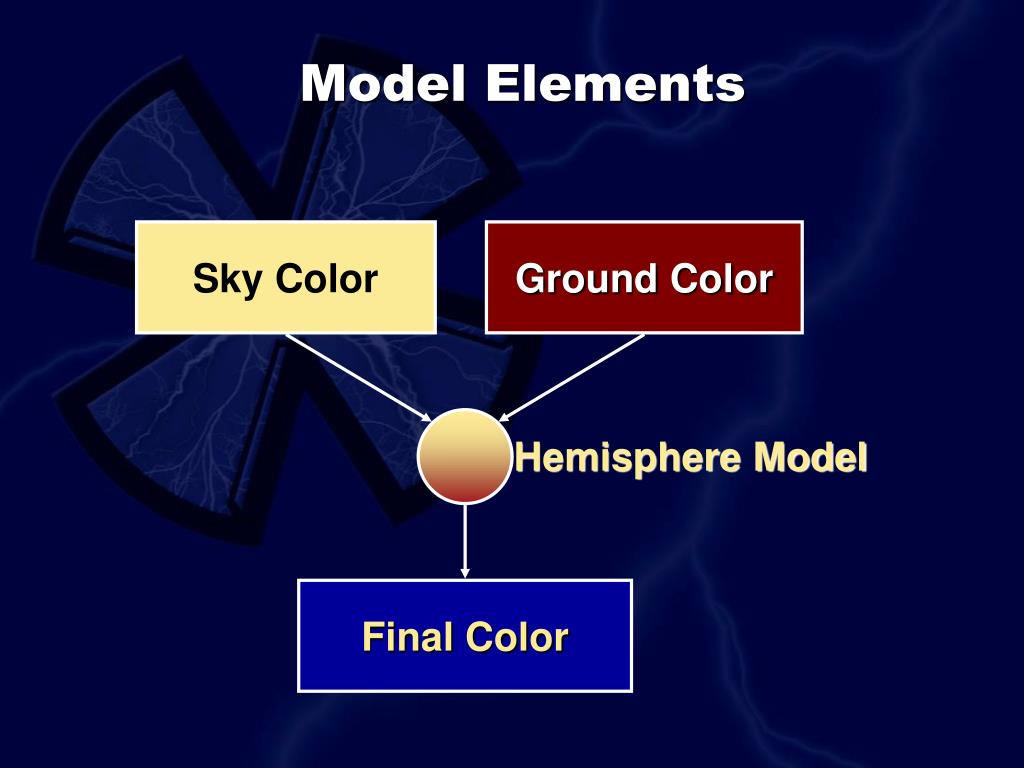 Model Elements

Sky Color

Ground Color

Hemisphere Model

Final Color